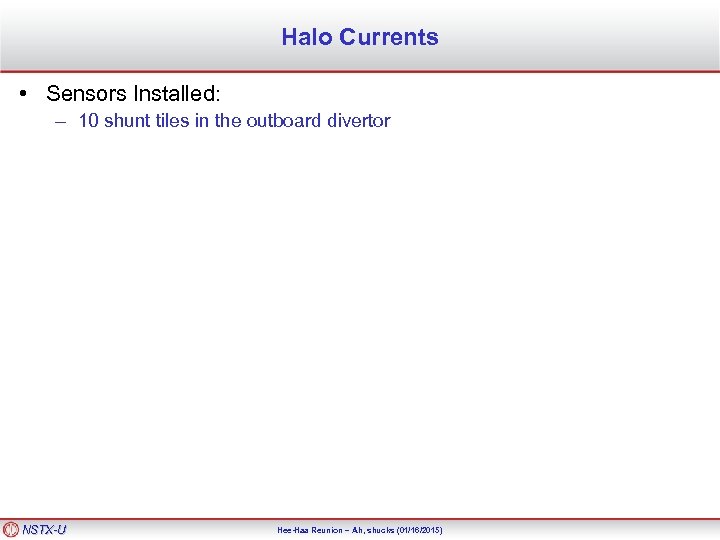 Halo Currents

• Sensors Installed:
– 10 shunt tiles in the outboard divertor

NSTX-U

Hee-Haa Reunion – Ah, shucks (01/16/2015)